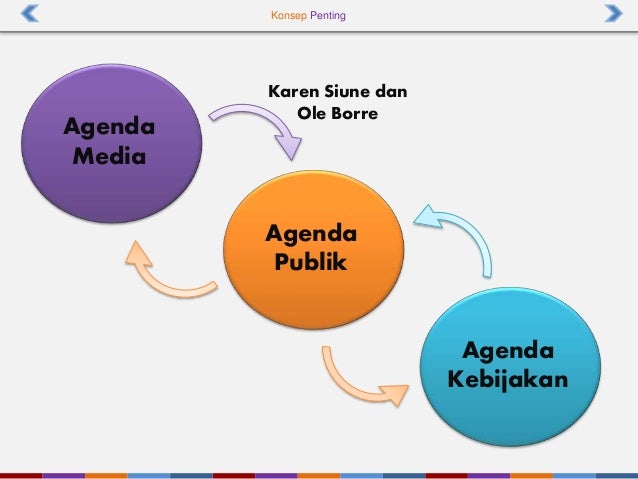 Konsep Penting

Karen Siune dan Ole Borre

Agenda Media

Agenda Publik

Agenda Kebijakan